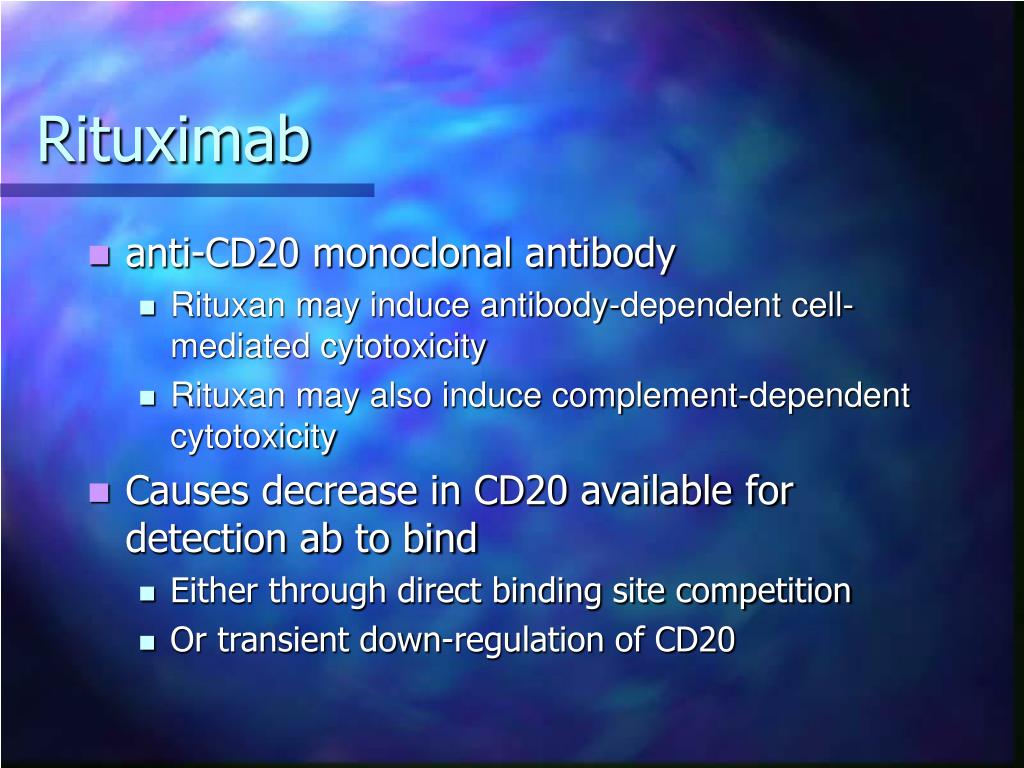 Rituximab

- anti-CD20 monoclonal antibody
  - Rituxan may induce antibody-dependent cell-mediated cytotoxicity
  - Rituxan may also induce complement-dependent cytotoxicity
- Causes decrease in CD20 available for detection ab to bind
  - Either through direct binding site competition
  - Or transient down-regulation of CD20